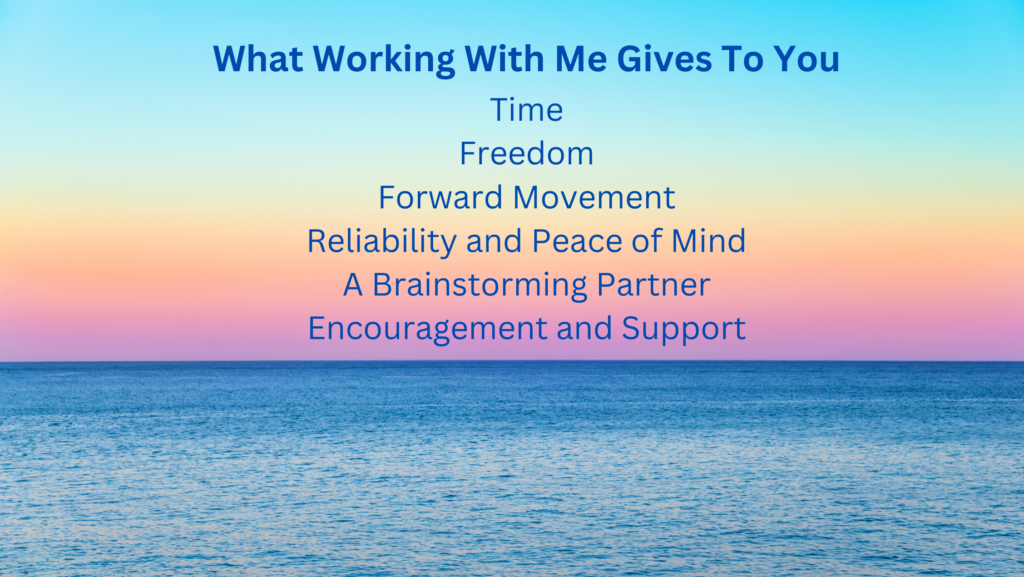 What Working With Me Gives To You

Time
Freedom
Forward Movement
Reliability and Peace of Mind
A Brainstorming Partner
Encouragement and Support